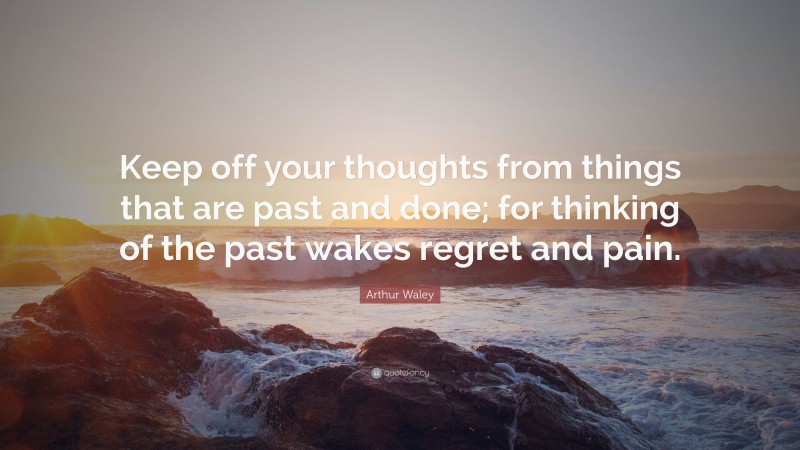 Keep off your thoughts from things that are past and done; for thinking of the past wakes regret and pain.

Arthur Waley

quotefancy